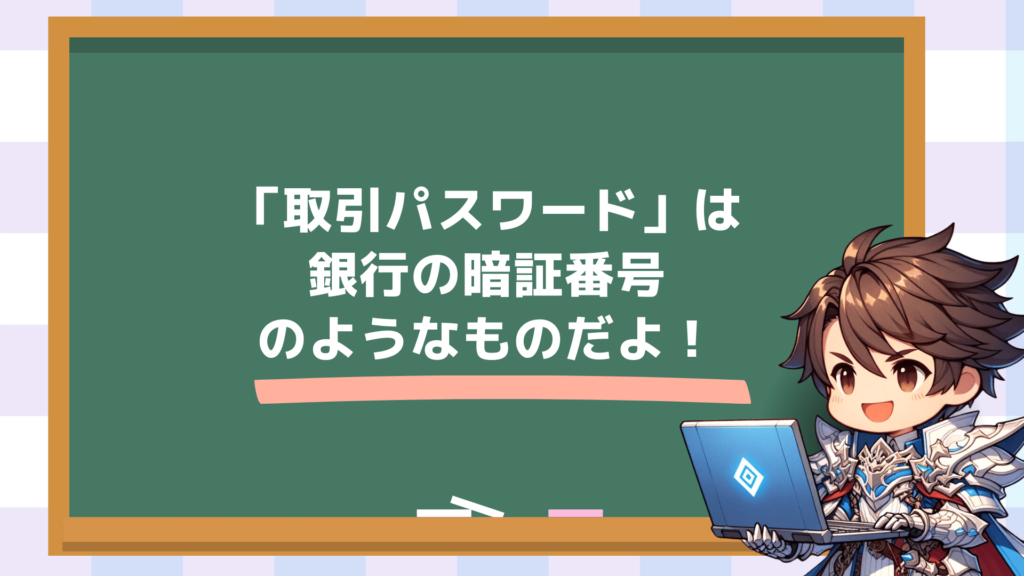 「取引パスワード」は
銀行の暗証番号
のようなものだよ！